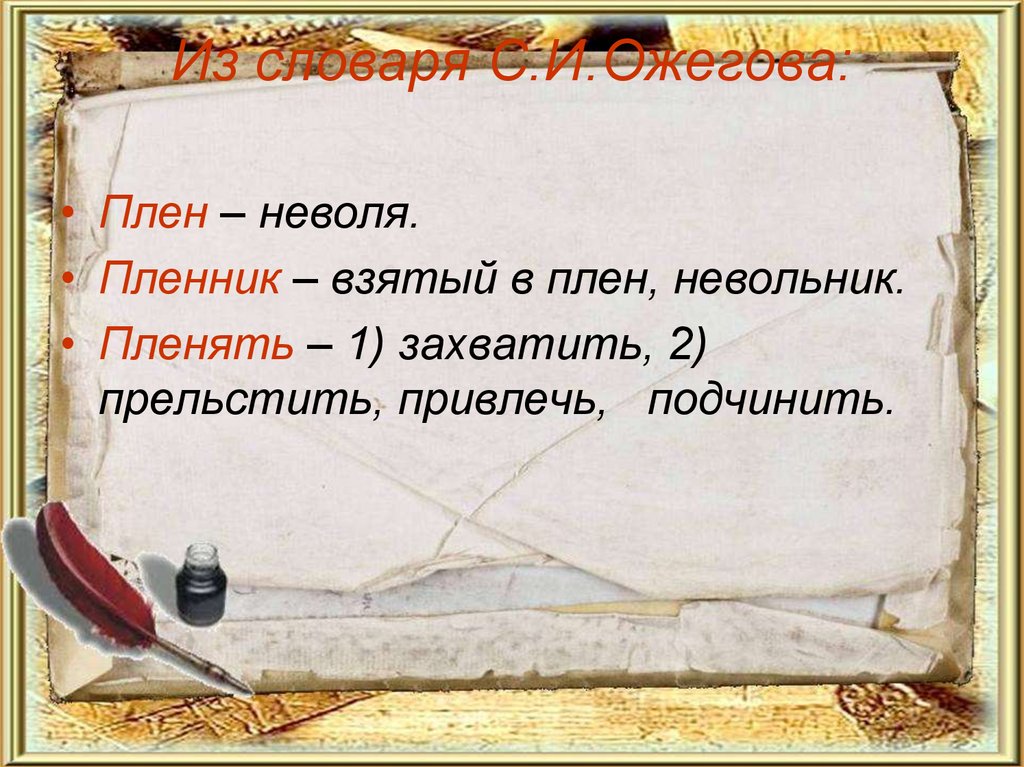 Из словаря С.И.Ожегова:

• Плен – неволя.
• Пленник – взятый в плен, невольник.
• Пленять – 1) захватить, 2) прельстить, привлечь, подчинить.